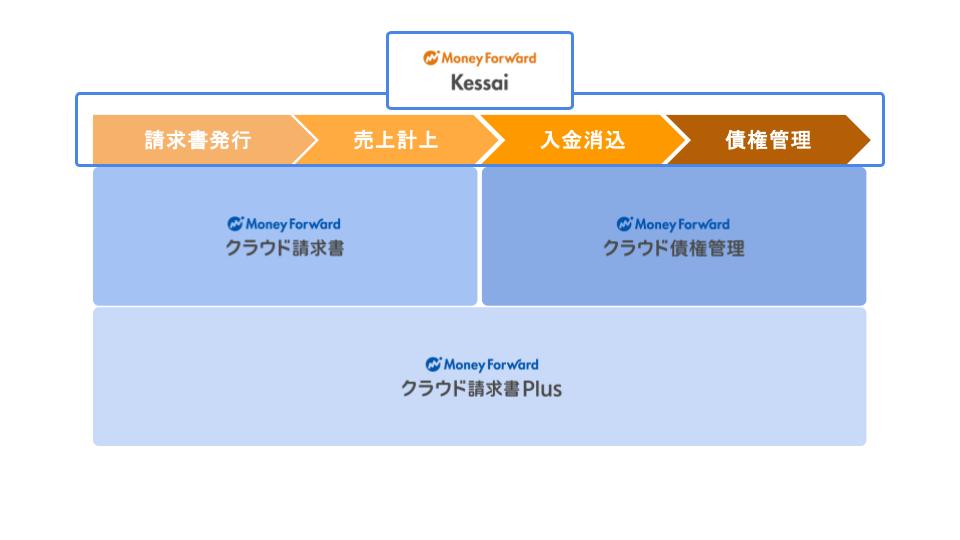 Money Forward
Kessai

請求書発行

売上計上

入金消込

債権管理

Money Forward
クラウド請求書

Money Forward
クラウド債権管理

Money Forward
クラウド請求書Plus